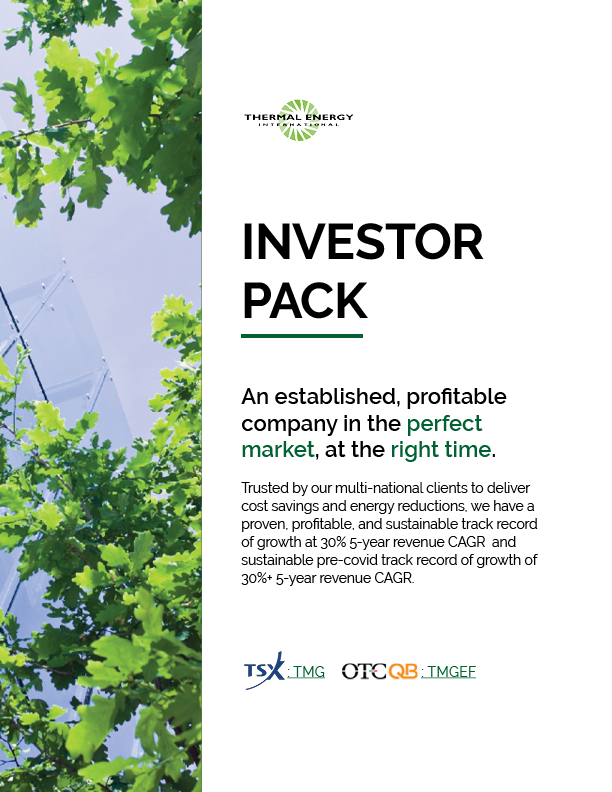 THERMAL ENERGY
INTERNATIONAL

INVESTOR PACK

An established, profitable company in the perfect market, at the right time.

Trusted by our multi-national clients to deliver cost savings and energy reductions, we have a proven, profitable, and sustainable track record of growth at 30% 5-year revenue CAGR and sustainable pre-covid track record of growth of 30%+ 5-year revenue CAGR.

TSX : TMG OTCQB : TMGEF